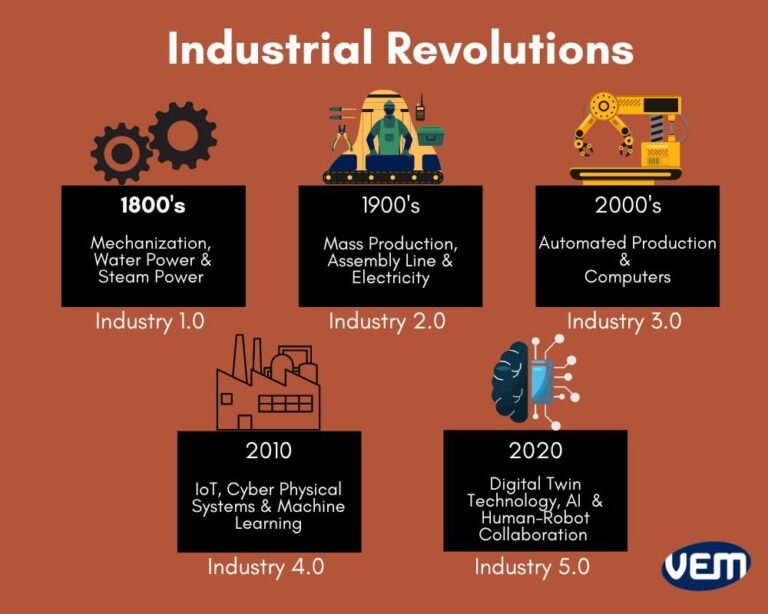 Industrial Revolutions

1800's

Mechanization, Water Power & Steam Power

Industry 1.0

1900's

Mass Production, Assembly Line & Electricity

Industry 2.0

2000's

Automated Production & Computers

Industry 3.0

2010

IoT, Cyber Physical Systems & Machine Learning

Industry 4.0

2020

Digital Twin Technology, AI & Human-Robot Collaboration

Industry 5.0

VEM